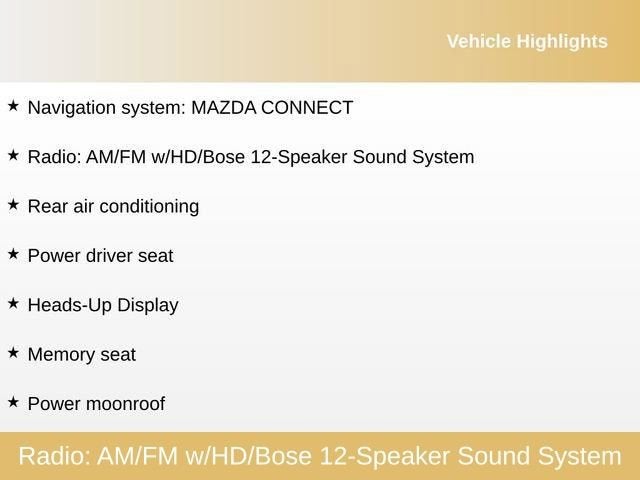 Vehicle Highlights

★ Navigation system: MAZDA CONNECT

★ Radio: AM/FM w/HD/Bose 12-Speaker Sound System

★ Rear air conditioning

★ Power driver seat

★ Heads-Up Display

★ Memory seat

★ Power moonroof

Radio: AM/FM w/HD/Bose 12-Speaker Sound System